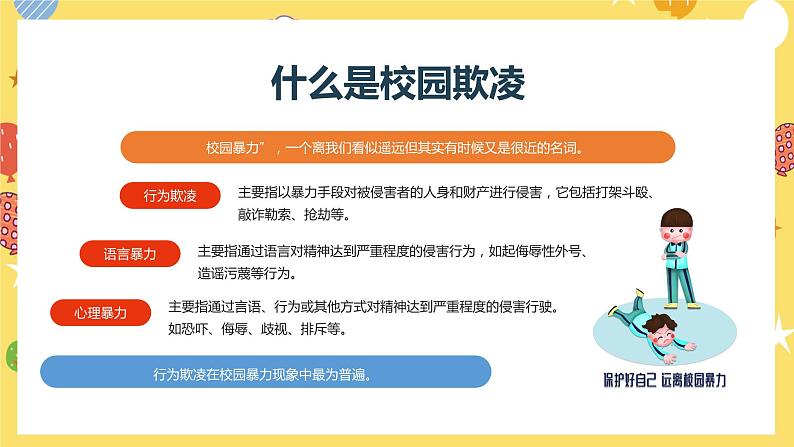 什么是校园欺凌

校园暴力”，一个离我们看似遥远但其实有时候又是很近的名词。

行为欺凌

主要指以暴力手段对被侵害者的人身和财产进行侵害，它包括打架斗殴、敲诈勒索、抢劫等。

语言暴力

主要指通过语言对精神达到严重程度的侵害行为，如起侮辱性外号、造谣污蔑等行为。

心理暴力

主要指通过言语、行为或其他方式对精神达到严重程度的侵害行驶。如恐吓、侮辱、歧视、排斥等。

行为欺凌在校园暴力现象中最为普遍。

保护好自己 远离校园暴力